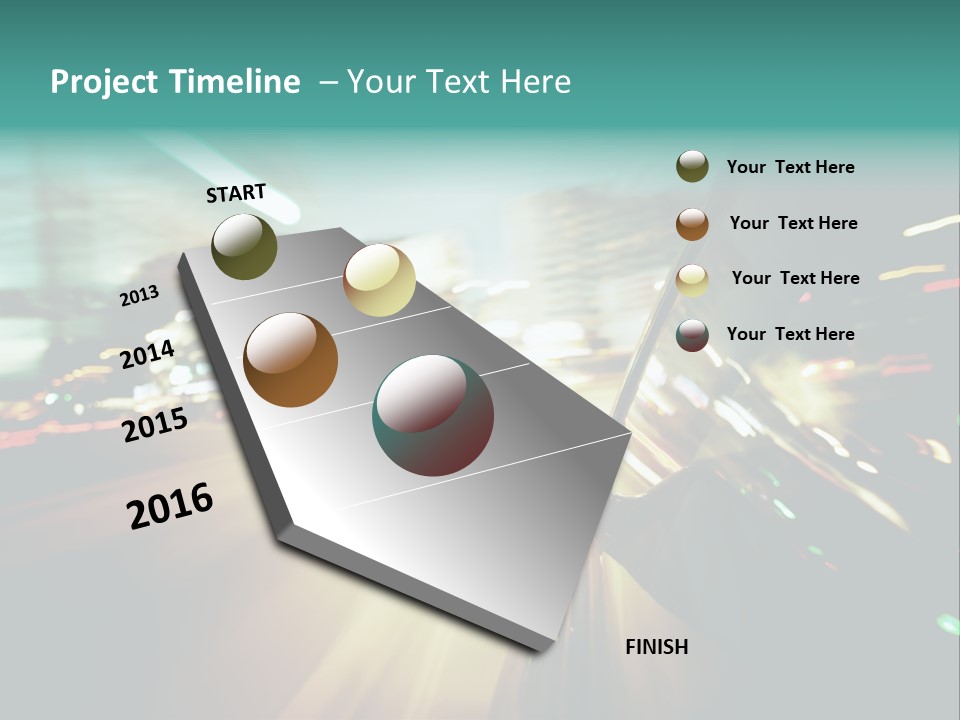 Project Timeline – Your Text Here

START

2013

2014

2015

2016

FINISH

Your Text Here

Your Text Here

Your Text Here

Your Text Here